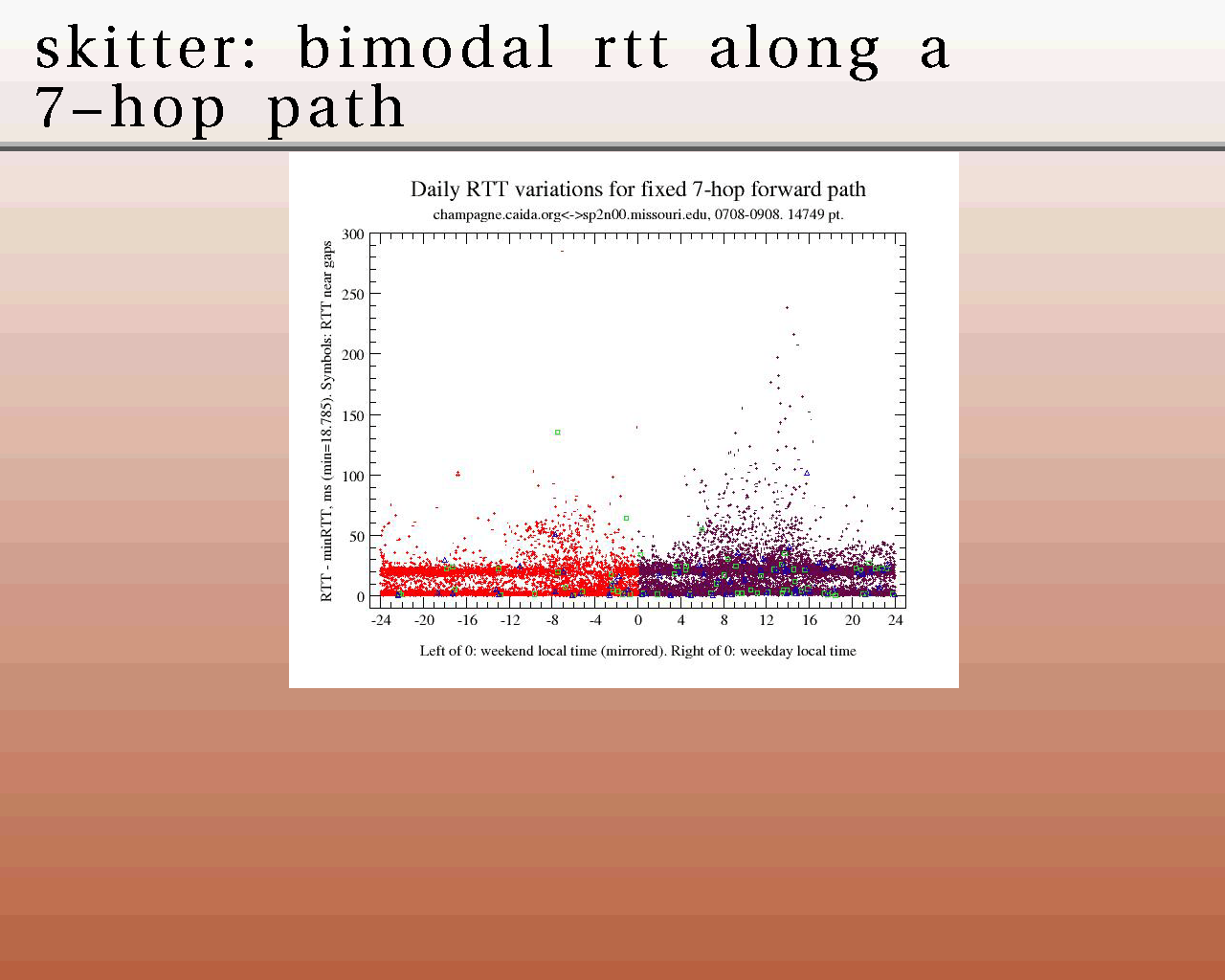 skitter: bimodal rtt along a 7-hop path

Daily RTT variations for fixed 7-hop forward path

champagne.caida.org<->sp2n00.missouri.edu, 0708-0908. 14749 pt.

RTT - minRTT, ms (min=18.785). Symbols: RTT near gaps

300
250
200
150
100
50
0

-24 -20 -16 -12 -8 -4 0 4 8 12 16 20 24

Left of 0: weekend local time (mirrored). Right of 0: weekday local time